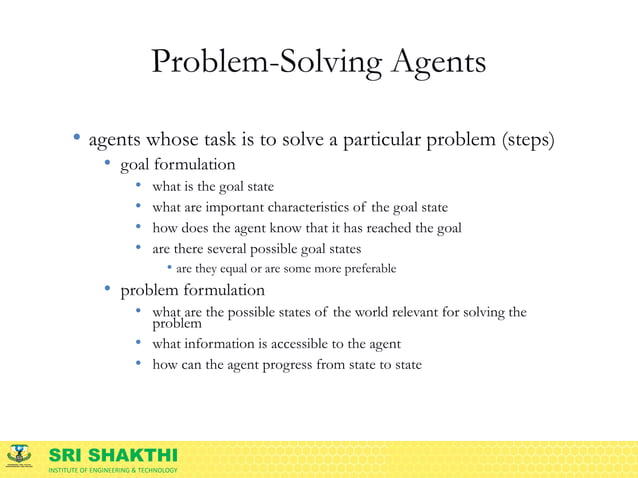 Problem-Solving Agents

• agents whose task is to solve a particular problem (steps)
  • goal formulation
    • what is the goal state
    • what are important characteristics of the goal state
    • how does the agent know that it has reached the goal
    • are there several possible goal states
      • are they equal or are some more preferable
  • problem formulation
    • what are the possible states of the world relevant for solving the problem
    • what information is accessible to the agent
    • how can the agent progress from state to state

SRI SHAKTHI
INSTITUTE OF ENGINEERING & TECHNOLOGY